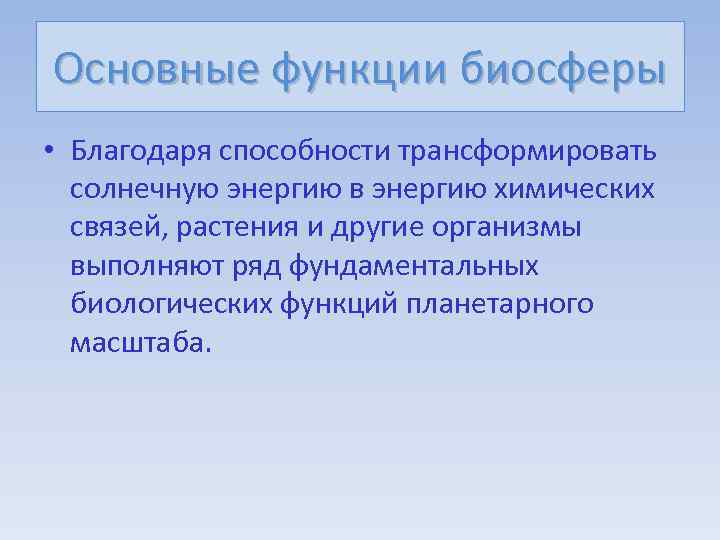 Основные функции биосферы

• Благодаря способности трансформировать солнечную энергию в энергию химических связей, растения и другие организмы выполняют ряд фундаментальных биологических функций планетарного масштаба.